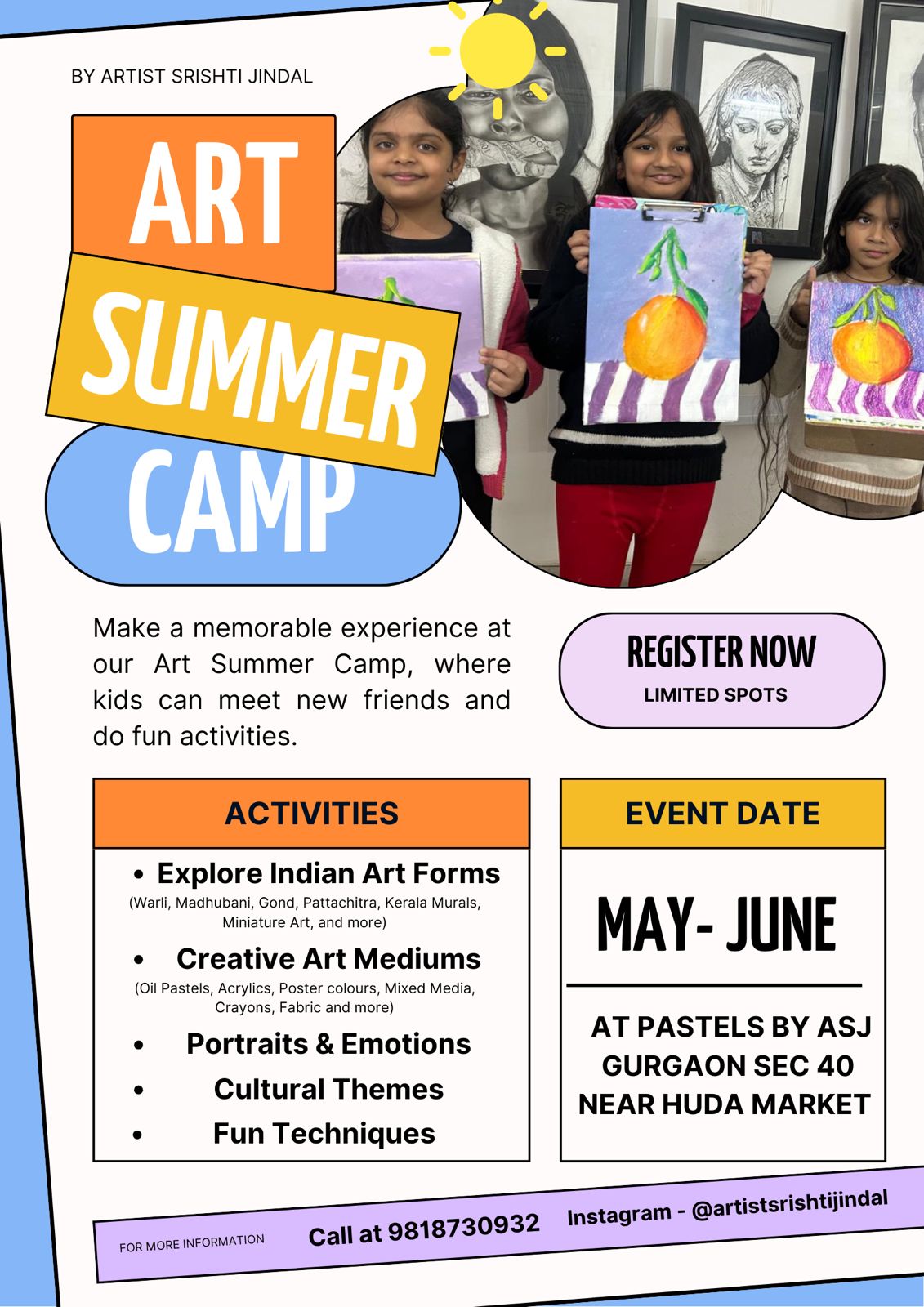 BY ARTIST SRISHTI JINDAL

ART

SUMMER

CAMP

Make a memorable experience at our Art Summer Camp, where kids can meet new friends and do fun activities.

REGISTER NOW
LIMITED SPOTS

ACTIVITIES

• Explore Indian Art Forms
(Warli, Madhubani, Gond, Pattachitra, Kerala Murals, Miniature Art, and more)

• Creative Art Mediums
(Oil Pastels, Acrylics, Poster colours, Mixed Media, Crayons, Fabric and more)

• Portraits & Emotions

• Cultural Themes

• Fun Techniques

EVENT DATE

MAY- JUNE

AT PASTELS BY ASJ
GURGAON SEC 40
NEAR HUDA MARKET

FOR MORE INFORMATION Call at 9818730932 Instagram - @artistsrishtijindal